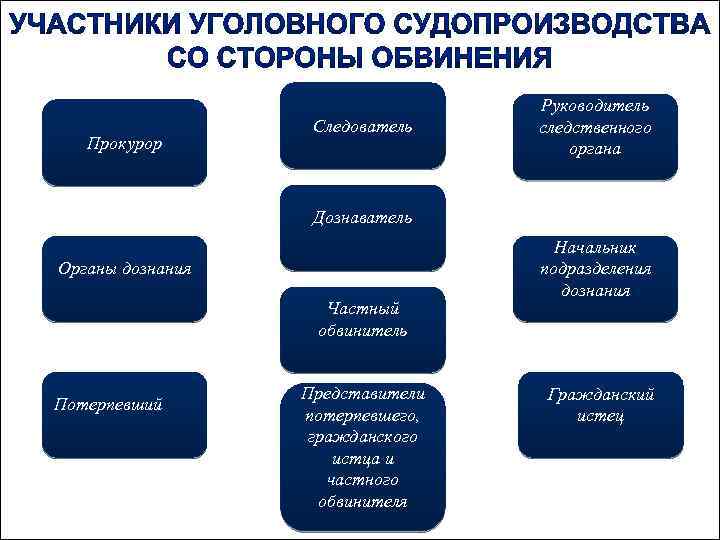 УЧАСТНИКИ УГОЛОВНОГО СУДОПРОИЗВОДСТВА СО СТОРОНЫ ОБВИНЕНИЯ

Прокурор

Следователь

Руководитель следственного органа

Дознаватель

Органы дознания

Начальник подразделения дознания

Частный обвинитель

Потерпевший

Представители потерпевшего, гражданского истца и частного обвинителя

Гражданский истец